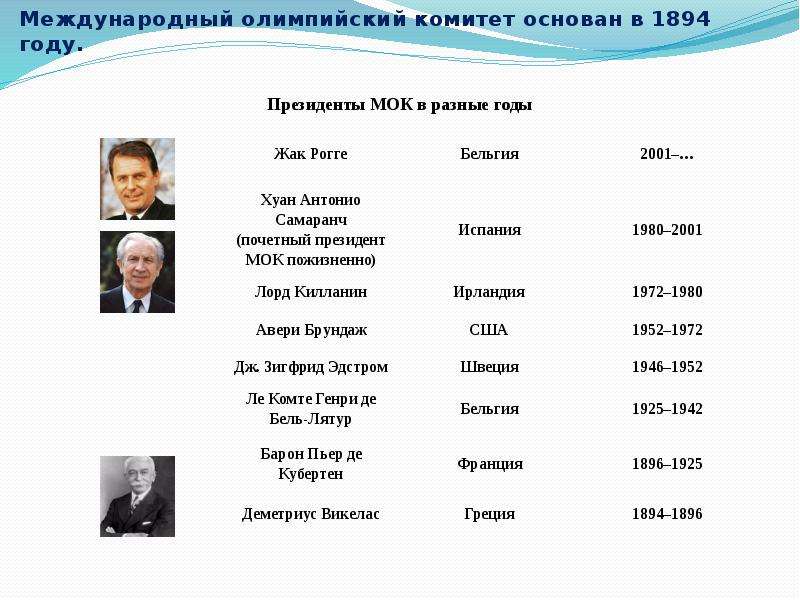 Международный олимпийский комитет основан в 1894 году.

Президенты МОК в разные годы

| Жак Рогге | Бельгия | 2001–... |
|---|---|---|
| Хуан Антонио Самаранч (почетный президент МОК пожизненно) | Испания | 1980–2001 |
| Лорд Килланин | Ирландия | 1972–1980 |
| Авери Брундаж | США | 1952–1972 |
| Дж. Зигфрид Эдстром | Швеция | 1946–1952 |
| Ле Комте Генри де Бель-Лятур | Бельгия | 1925–1942 |
| Барон Пьер де Кубертен | Франция | 1896–1925 |
| Деметриус Викелас | Греция | 1894–1896 |